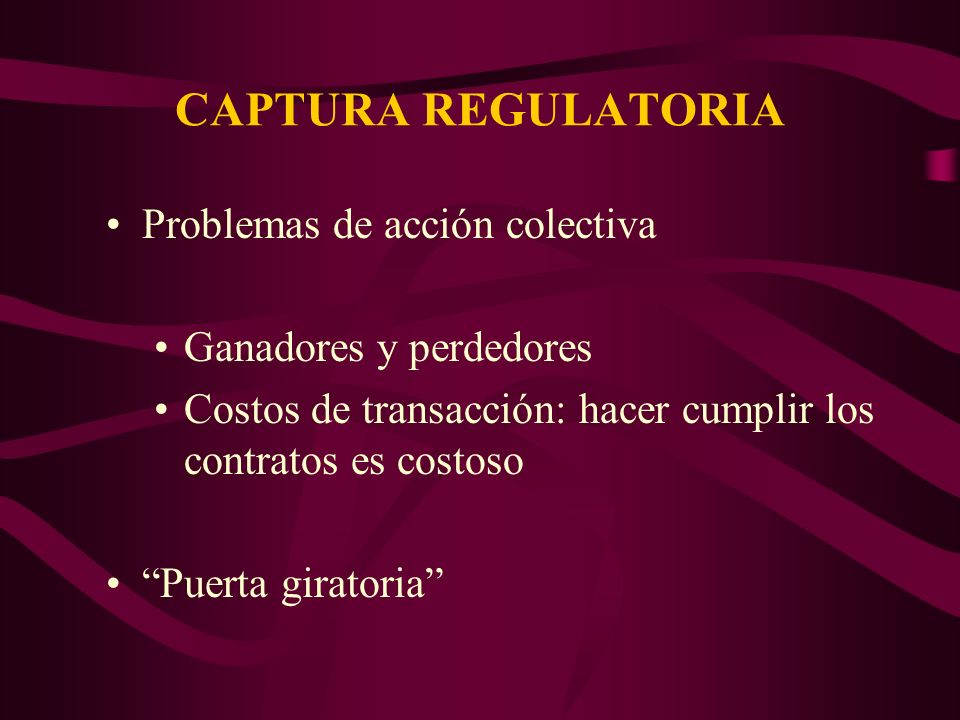 CAPTURA REGULATORIA

• Problemas de acción colectiva

• Ganadores y perdedores
• Costos de transacción: hacer cumplir los contratos es costoso

• “Puerta giratoria”